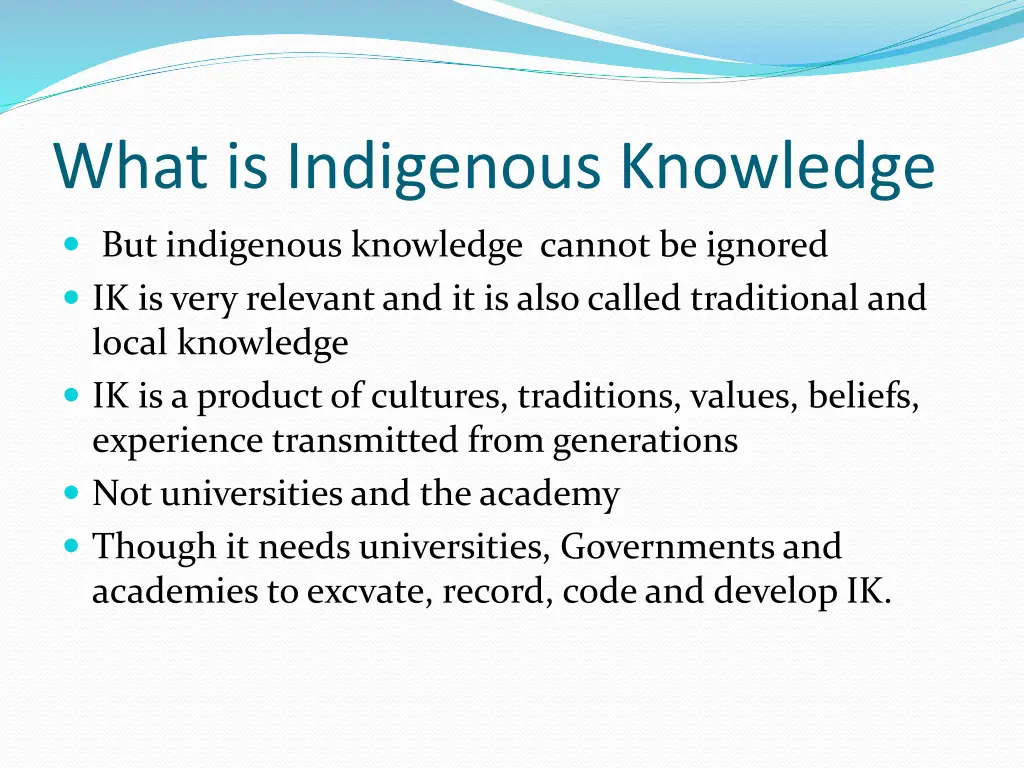 What is Indigenous Knowledge

- But indigenous knowledge cannot be ignored
- IK is very relevant and it is also called traditional and local knowledge
- IK is a product of cultures, traditions, values, beliefs, experience transmitted from generations
- Not universities and the academy
- Though it needs universities, Governments and academies to excvate, record, code and develop IK.